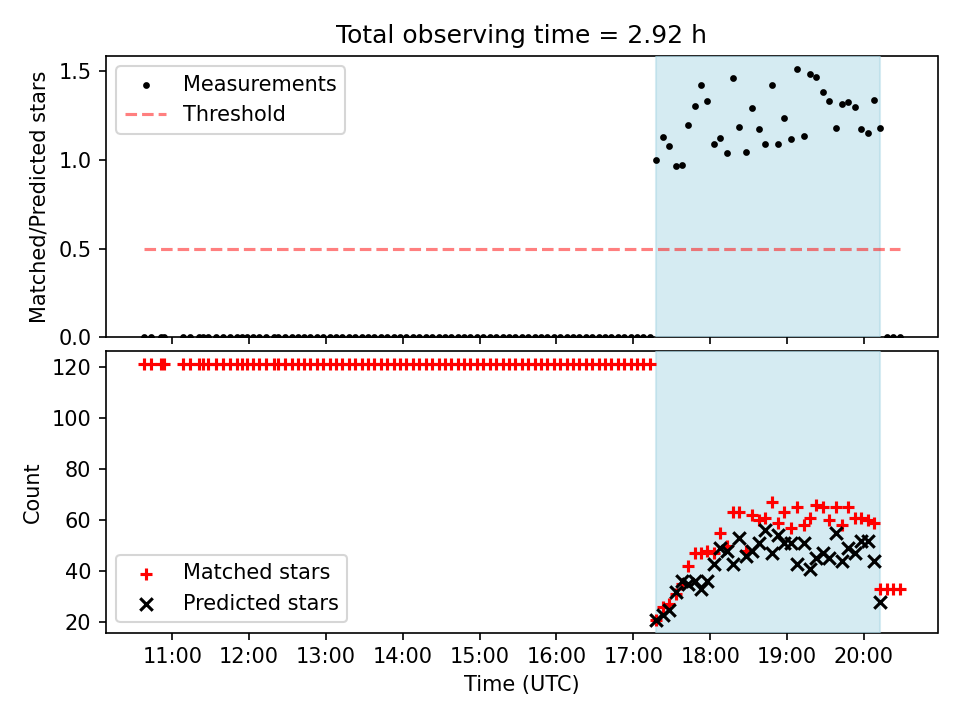 Total observing time = 2.92 h

Measurements
Threshold

Matched/Predicted stars

1.5
1.0
0.5
0.0

120
100
80
60
40
20

Count

Matched stars
Predicted stars

11:00 12:00 13:00 14:00 15:00 16:00 17:00 18:00 19:00 20:00

Time (UTC)